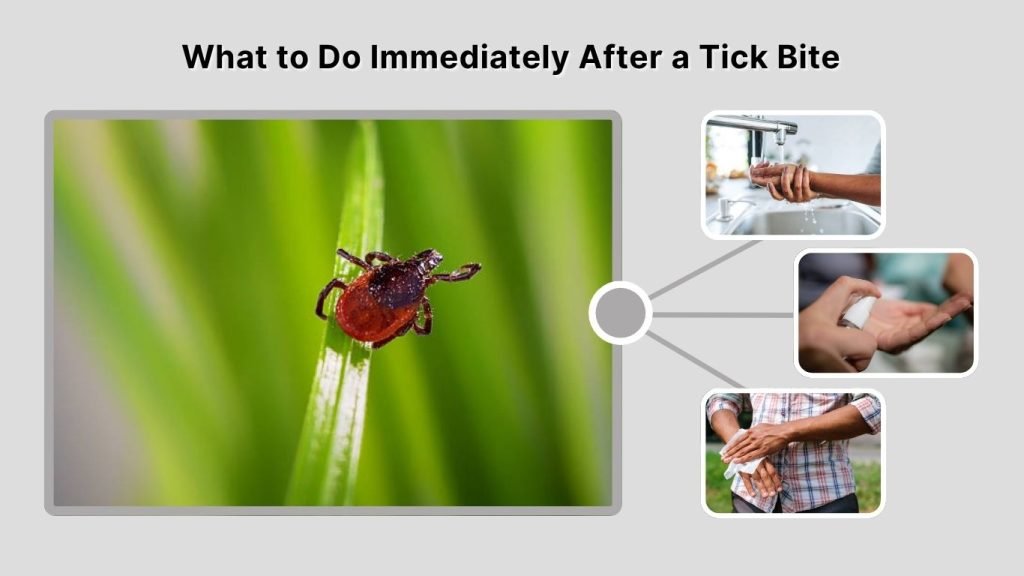 What to Do Immediately After a Tick Bite